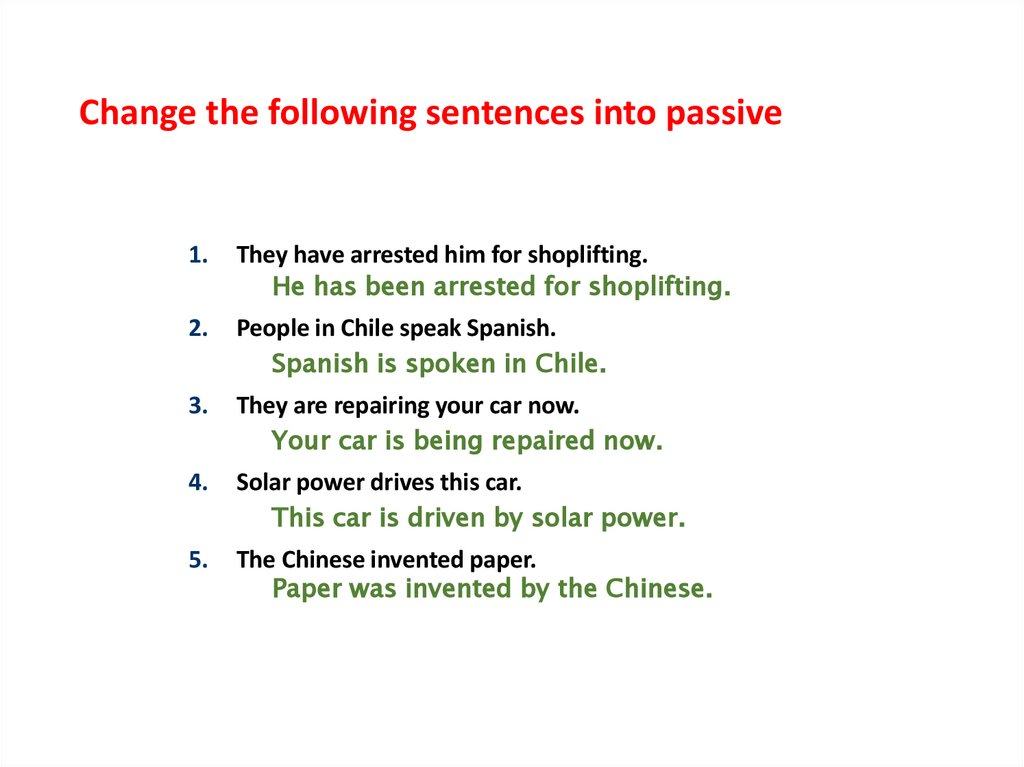 Change the following sentences into passive

1. They have arrested him for shoplifting.
He has been arrested for shoplifting.

2. People in Chile speak Spanish.
Spanish is spoken in Chile.

3. They are repairing your car now.
Your car is being repaired now.

4. Solar power drives this car.
This car is driven by solar power.

5. The Chinese invented paper.
Paper was invented by the Chinese.